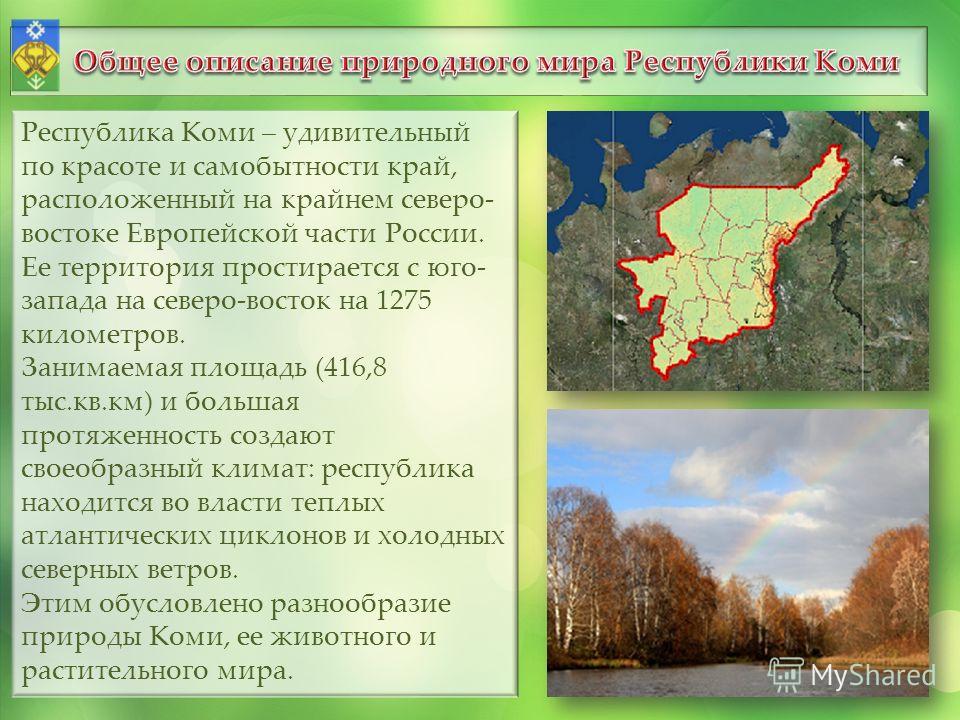 Общее описание природного мира Республики Коми

Республика Коми – удивительный по красоте и самобытности край, расположенный на крайнем северо-востоке Европейской части России. Ее территория простирается с юго-запада на северо-восток на 1275 километров.
Занимаемая площадь (416,8 тыс.кв.км) и большая протяженность создают своеобразный климат: республика находится во власти теплых атлантических циклонов и холодных северных ветров.
Этим обусловлено разнообразие природы Коми, ее животного и растительного мира.

MyShared